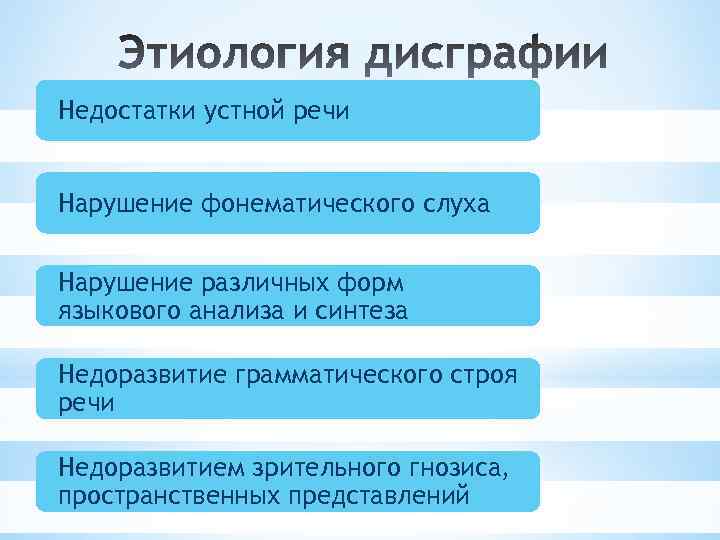 Этиология дисграфии

Недостатки устной речи

Нарушение фонематического слуха

Нарушение различных форм языкового анализа и синтеза

Недоразвитие грамматического строя речи

Недоразвитием зрительного гнозиса, пространственных представлений